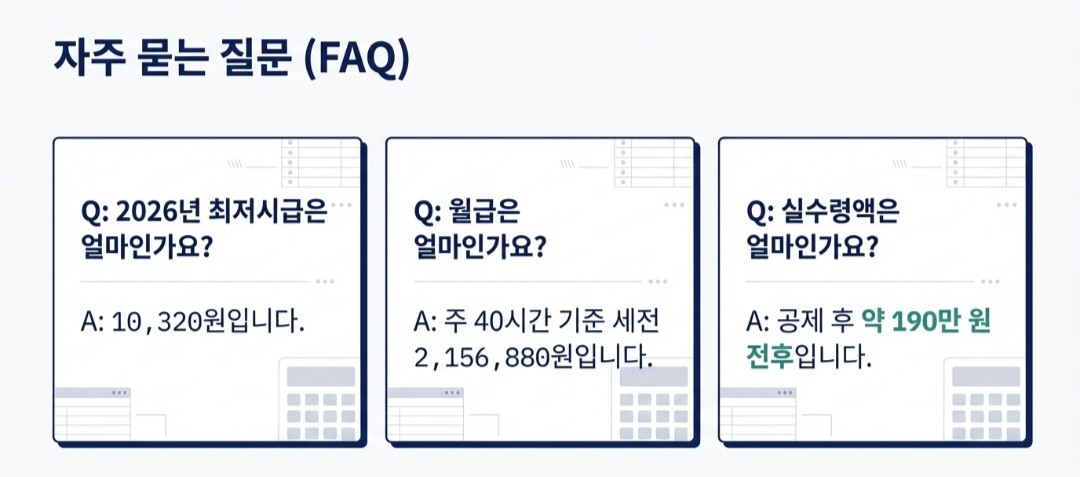 자주 묻는 질문 (FAQ)

Q: 2026년 최저시급은 얼마인가요?

A: 10,320원입니다.

Q: 월급은 얼마인가요?

A: 주 40시간 기준 세전 2,156,880원입니다.

Q: 실수령액은 얼마인가요?

A: 공제 후 약 190만 원 전후입니다.